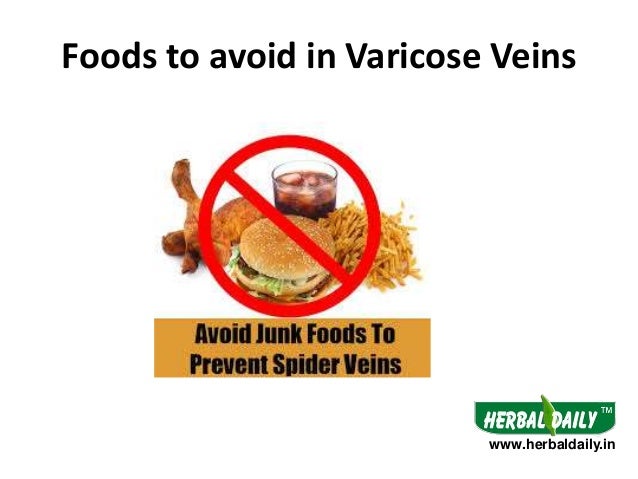 Foods to avoid in Varicose Veins

Avoid Junk Foods To Prevent Spider Veins

HERBAL DAILY TM
www.herbaldaily.in